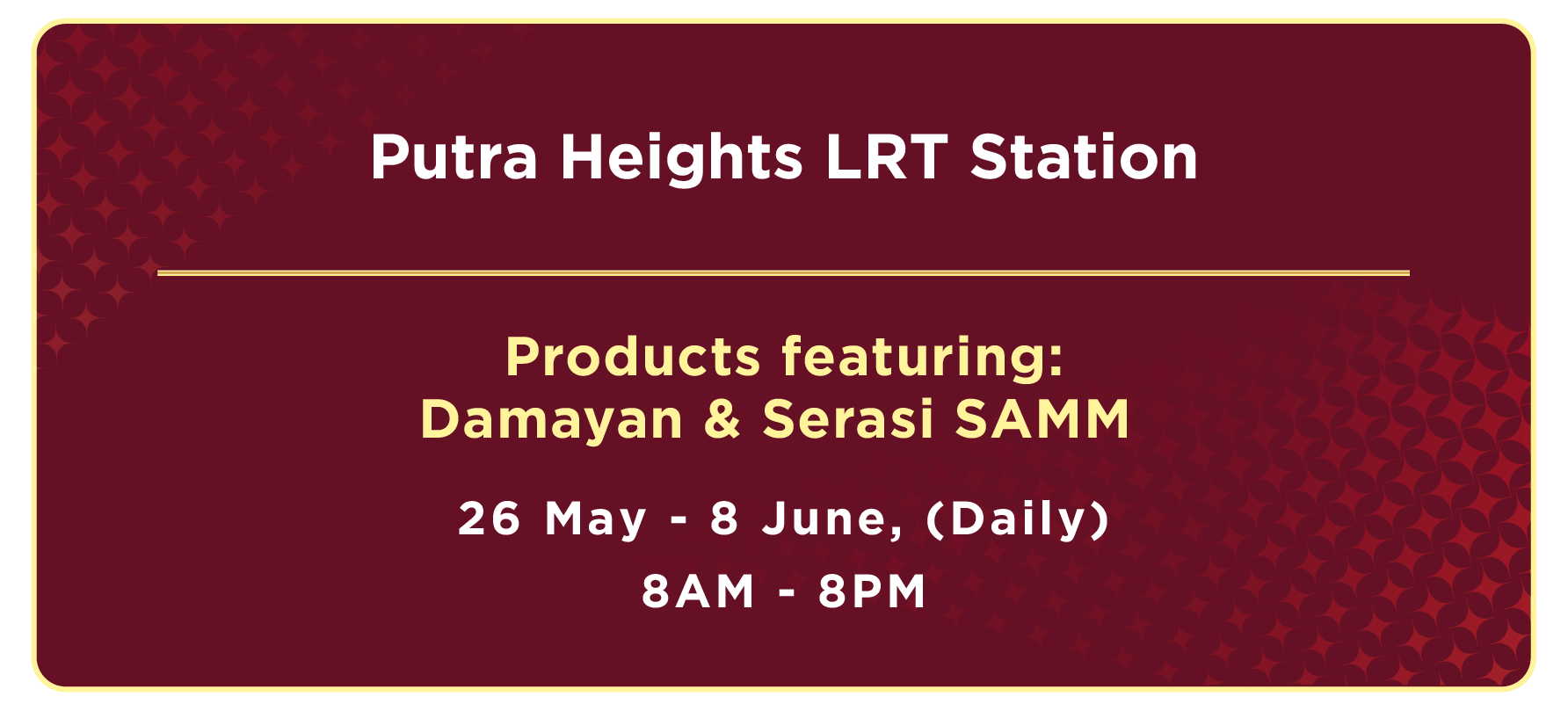 Putra Heights LRT Station

Products featuring:
Damayan & Serasi SAMM

26 May - 8 June, (Daily)

8AM - 8PM